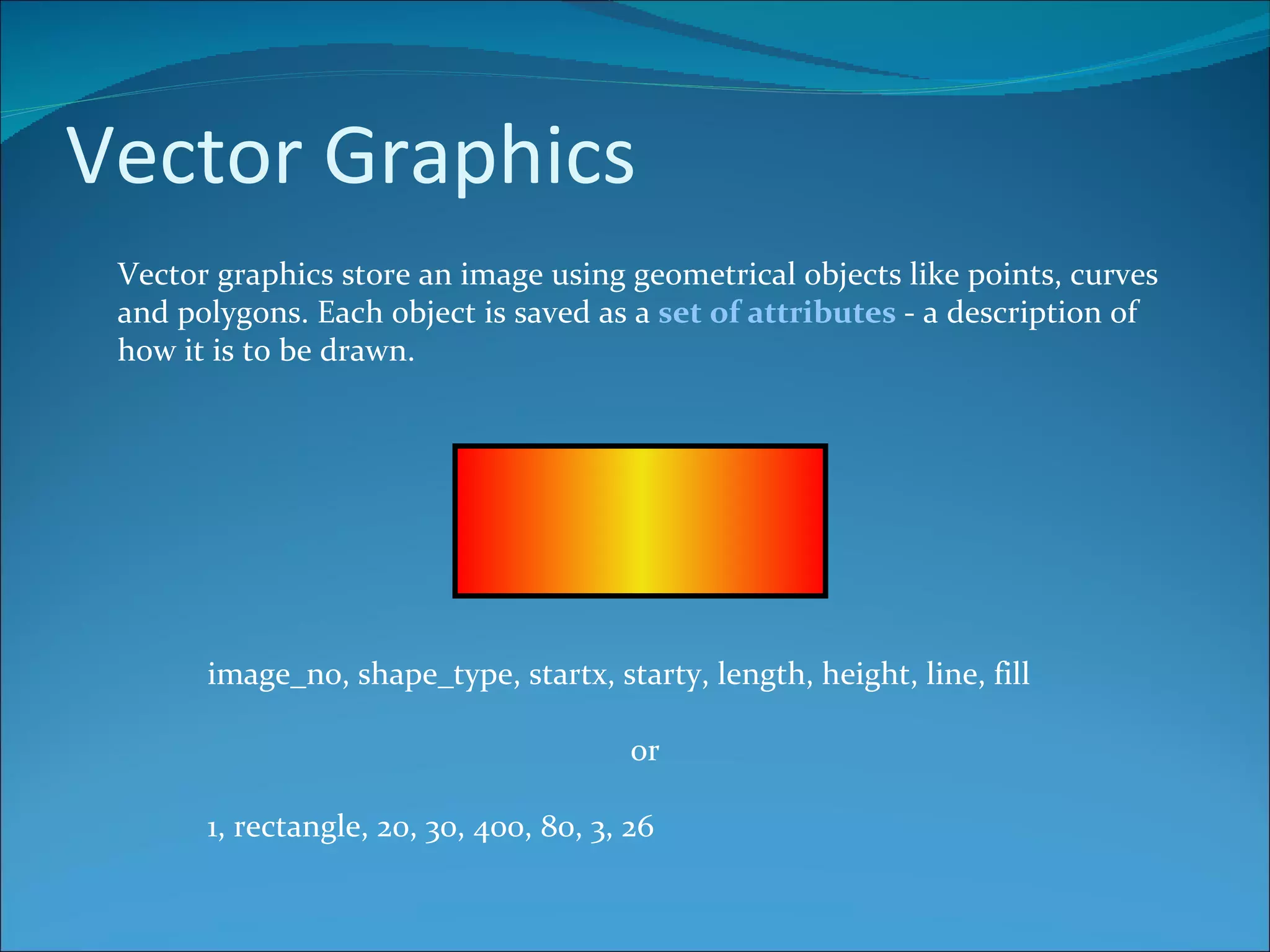 Vector Graphics

Vector graphics store an image using geometrical objects like points, curves and polygons. Each object is saved as a set of attributes - a description of how it is to be drawn.

image_no, shape_type, startx, starty, length, height, line, fill

or

1, rectangle, 20, 30, 400, 80, 3, 26